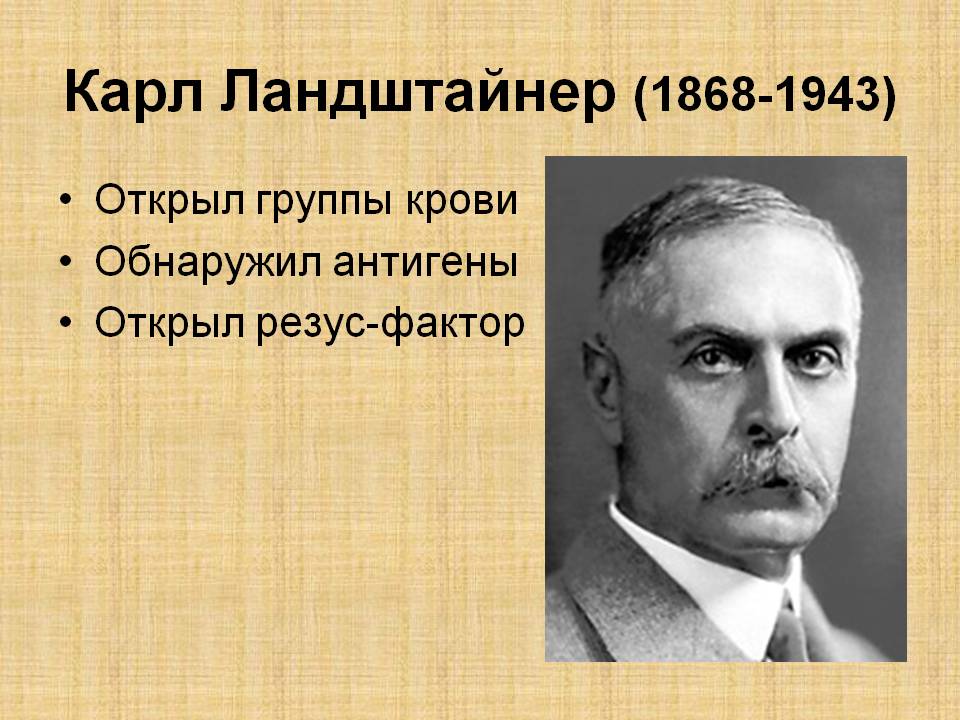 Карл Ландштайнер (1868-1943)

• Открыл группы крови
• Обнаружил антигены
• Открыл резус-фактор